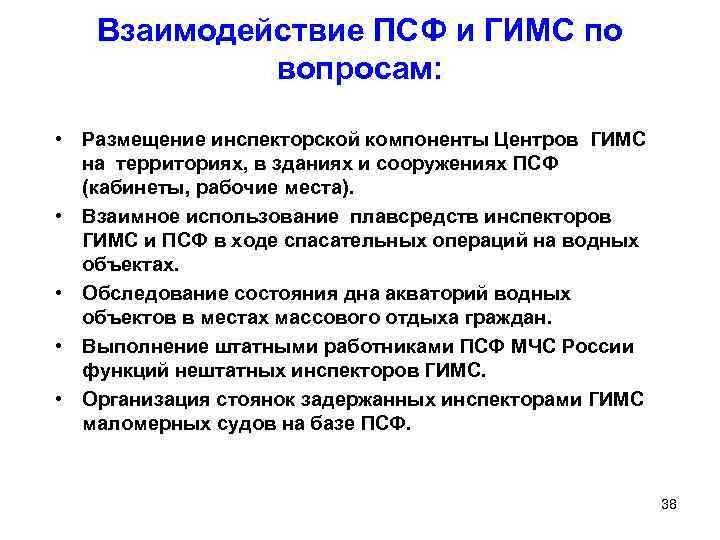 Взаимодействие ПСФ и ГИМС по вопросам:

• Размещение инспекторской компоненты Центров ГИМС на территориях, в зданиях и сооружениях ПСФ (кабинеты, рабочие места).
• Взаимное использование плавсредств инспекторов ГИМС и ПСФ в ходе спасательных операций на водных объектах.
• Обследование состояния дна акваторий водных объектов в местах массового отдыха граждан.
• Выполнение штатными работниками ПСФ МЧС России функций нештатных инспекторов ГИМС.
• Организация стоянок задержанных инспекторами ГИМС маломерных судов на базе ПСФ.

38